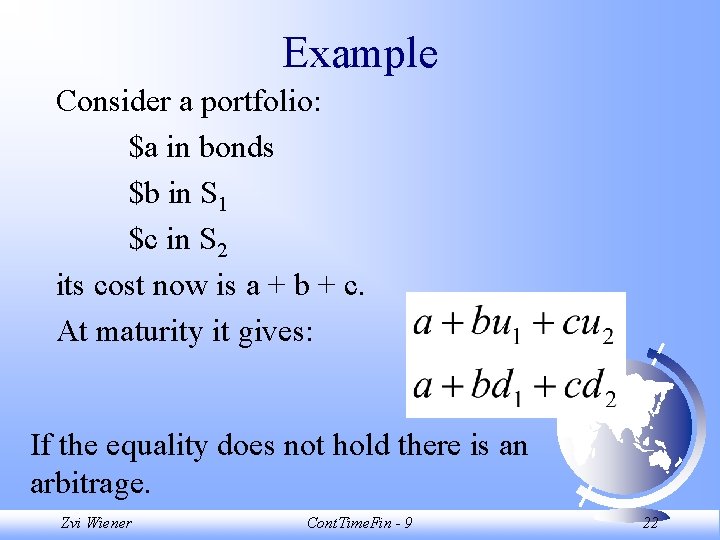 Example

Consider a portfolio:

\$a in bonds

\$b in $S_1$

\$c in $S_2$

its cost now is a + b + c.

At maturity it gives:

$a + bu_1 + cu_2$

$a + bd_1 + cd_2$

If the equality does not hold there is an arbitrage.

Zvi Wiener

ContTimeFin - 9

22